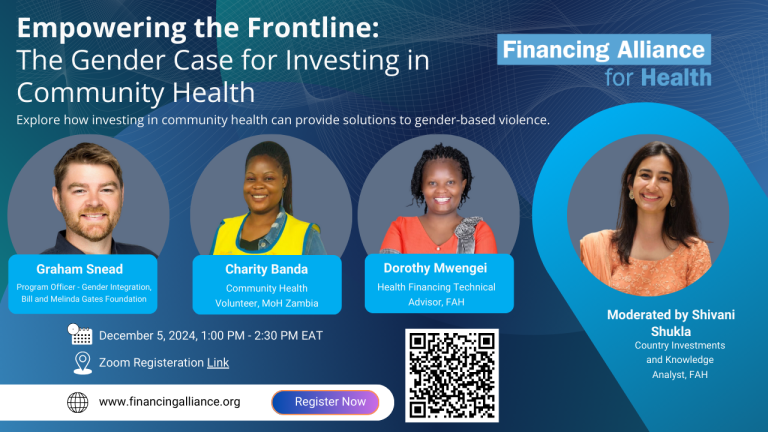 Empowering the Frontline:
The Gender Case for Investing in Community Health

Financing Alliance for Health

Explore how investing in community health can provide solutions to gender-based violence.

Graham Snead
Program Officer - Gender Integration, Bill and Melinda Gates Foundation

Charity Banda
Community Health Volunteer, MoH Zambia

Dorothy Mwengei
Health Financing Technical Advisor, FAH

Moderated by Shivani Shukla
Country Investments and Knowledge Analyst, FAH

December 5, 2024, 1:00 PM - 2:30 PM EAT

Zoom Registeration Link

www.financingalliance.org

Register Now